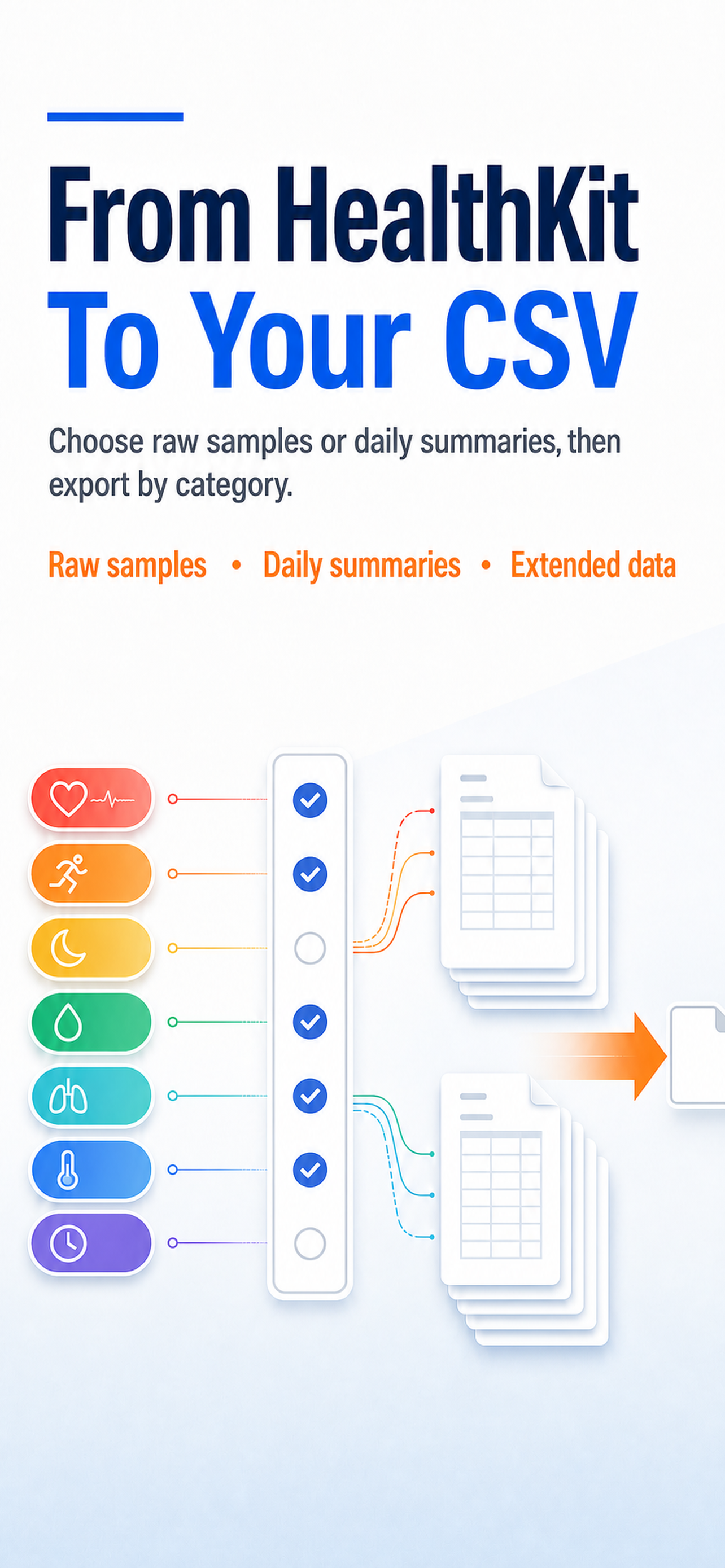 From HealthKit
To Your CSV

Choose raw samples or daily summaries, then export by category.

Raw samples • Daily summaries • Extended data